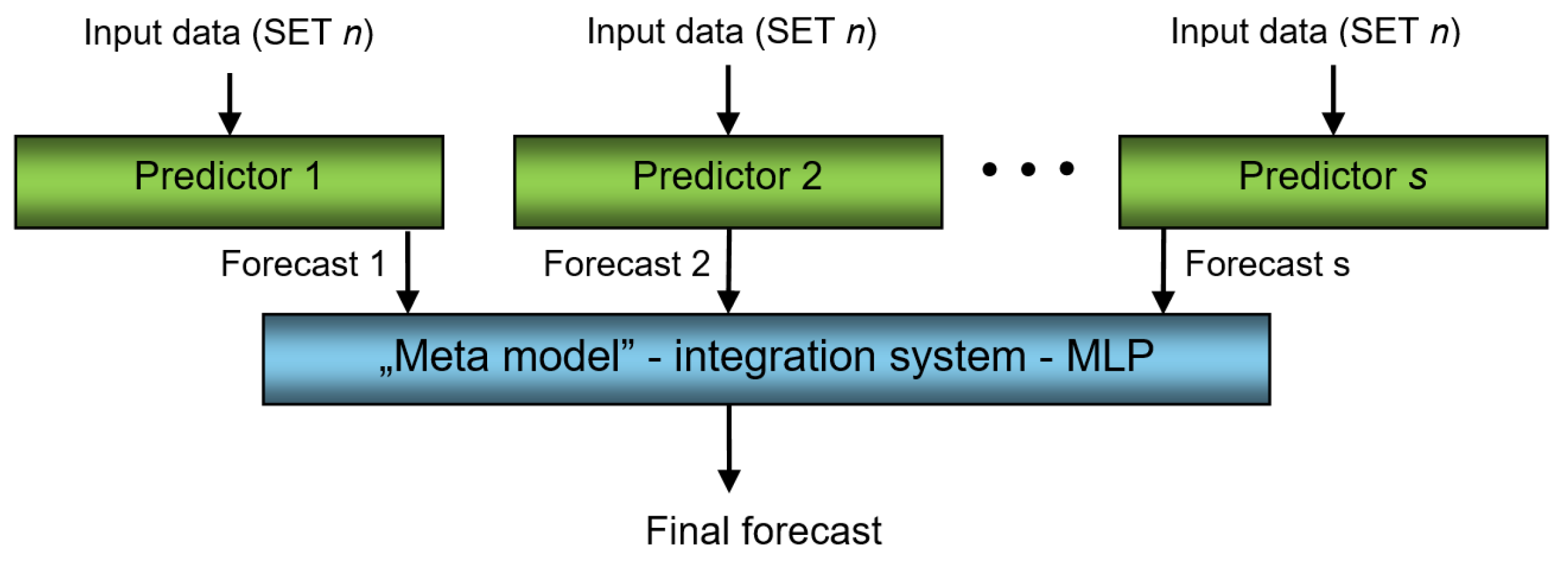 Input data (SET $n$)

Input data (SET $n$)

Input data (SET $n$)

Predictor 1

Predictor 2

• • •

Predictor $s$

Forecast 1

Forecast 2

Forecast s

„Meta model” - integration system - MLP

Final forecast